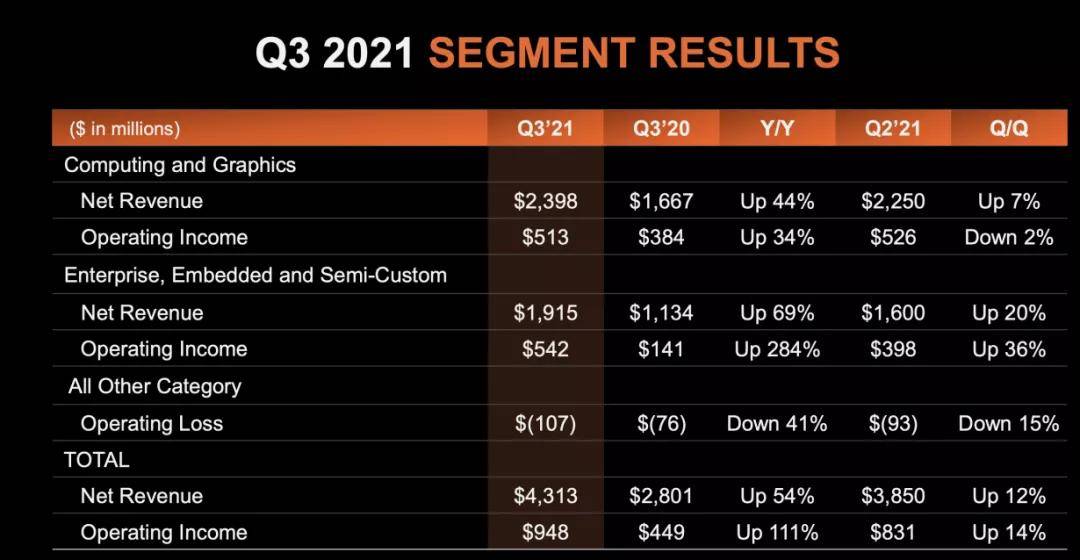 Q3 2021 SEGMENT RESULTS

| ($ in millions) | Q3'21 | Q3'20 | Y/Y | Q2'21 | Q/Q |
|---|---|---|---|---|---|
| Computing and Graphics | | | | | |
| Net Revenue | $2,398 | $1,667 | Up 44% | $2,250 | Up 7% |
| Operating Income | $513 | $384 | Up 34% | $526 | Down 2% |
| Enterprise, Embedded and Semi-Custom | | | | | |
| Net Revenue | $1,915 | $1,134 | Up 69% | $1,600 | Up 20% |
| Operating Income | $542 | $141 | Up 284% | $398 | Up 36% |
| All Other Category | | | | | |
| Operating Loss | $(107) | $(76) | Down 41% | $(93) | Down 15% |
| TOTAL | | | | | |
| Net Revenue | $4,313 | $2,801 | Up 54% | $3,850 | Up 12% |
| Operating Income | $948 | $449 | Up 111% | $831 | Up 14% |